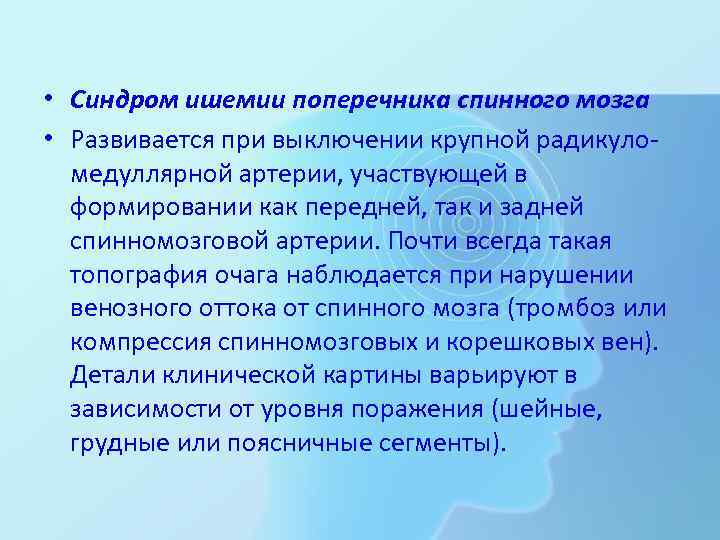 • Синдром ишемии поперечника спинного мозга

• Развивается при выключении крупной радикуло-медуллярной артерии, участвующей в формировании как передней, так и задней спинномозговой артерии. Почти всегда такая топография очага наблюдается при нарушении венозного оттока от спинного мозга (тромбоз или компрессия спинномозговых и корешковых вен). Детали клинической картины варьируют в зависимости от уровня поражения (шейные, грудные или поясничные сегменты).